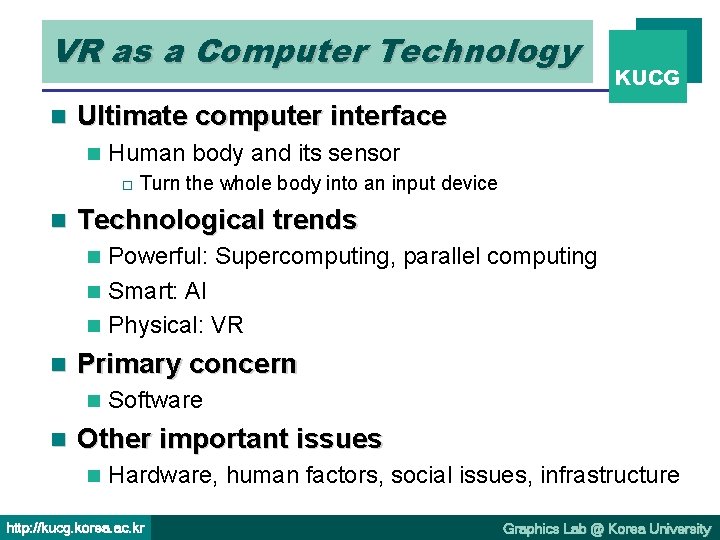 VR as a Computer Technology

KUCG

Ultimate computer interface

Human body and its sensor

Turn the whole body into an input device

Technological trends

Powerful: Supercomputing, parallel computing

Smart: AI

Physical: VR

Primary concern

Software

Other important issues

Hardware, human factors, social issues, infrastructure

http://kucg.korea.ac.kr

Graphics Lab @ Korea University